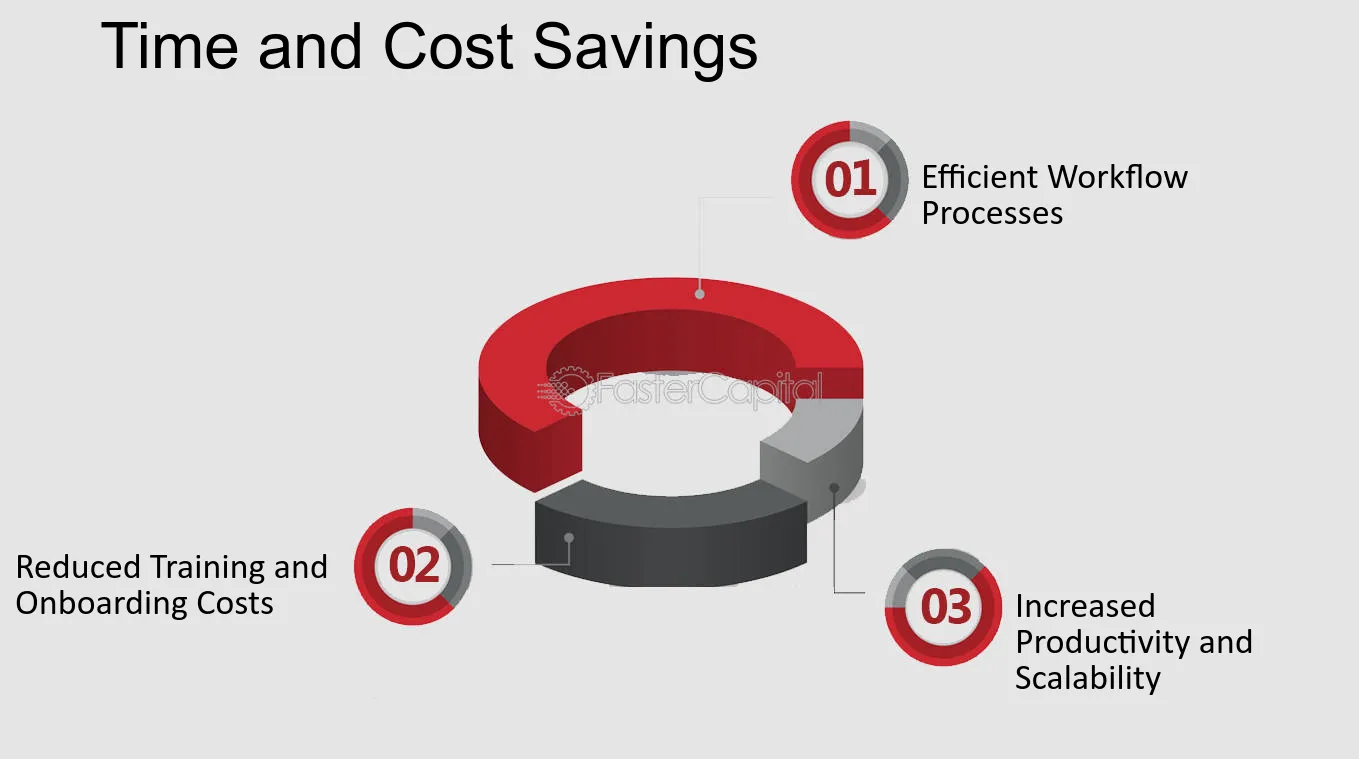 Time and Cost Savings

01
Efficient Workflow Processes

FasterCapital

02
Reduced Training and Onboarding Costs

03
Increased Productivity and Scalability